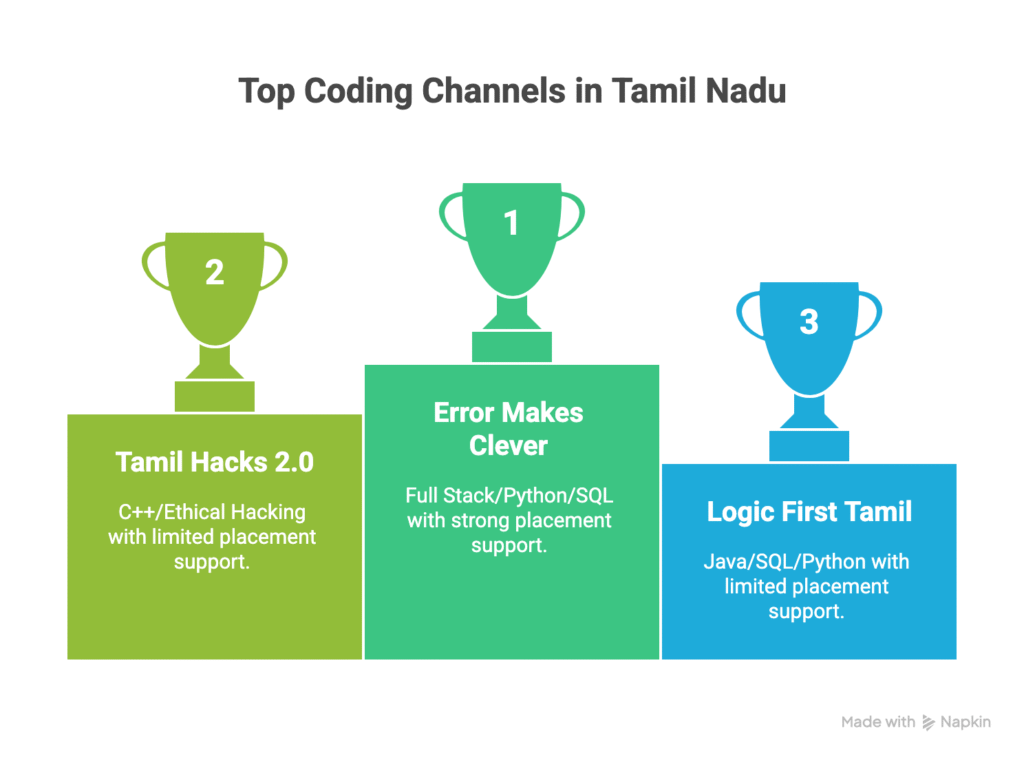 Top Coding Channels in Tamil Nadu

2

Tamil Hacks 2.0

C++/Ethical Hacking with limited placement support.

1

Error Makes Clever

Full Stack/Python/SQL with strong placement support.

3

Logic First Tamil

Java/SQL/Python with limited placement support.

Made with Napkin